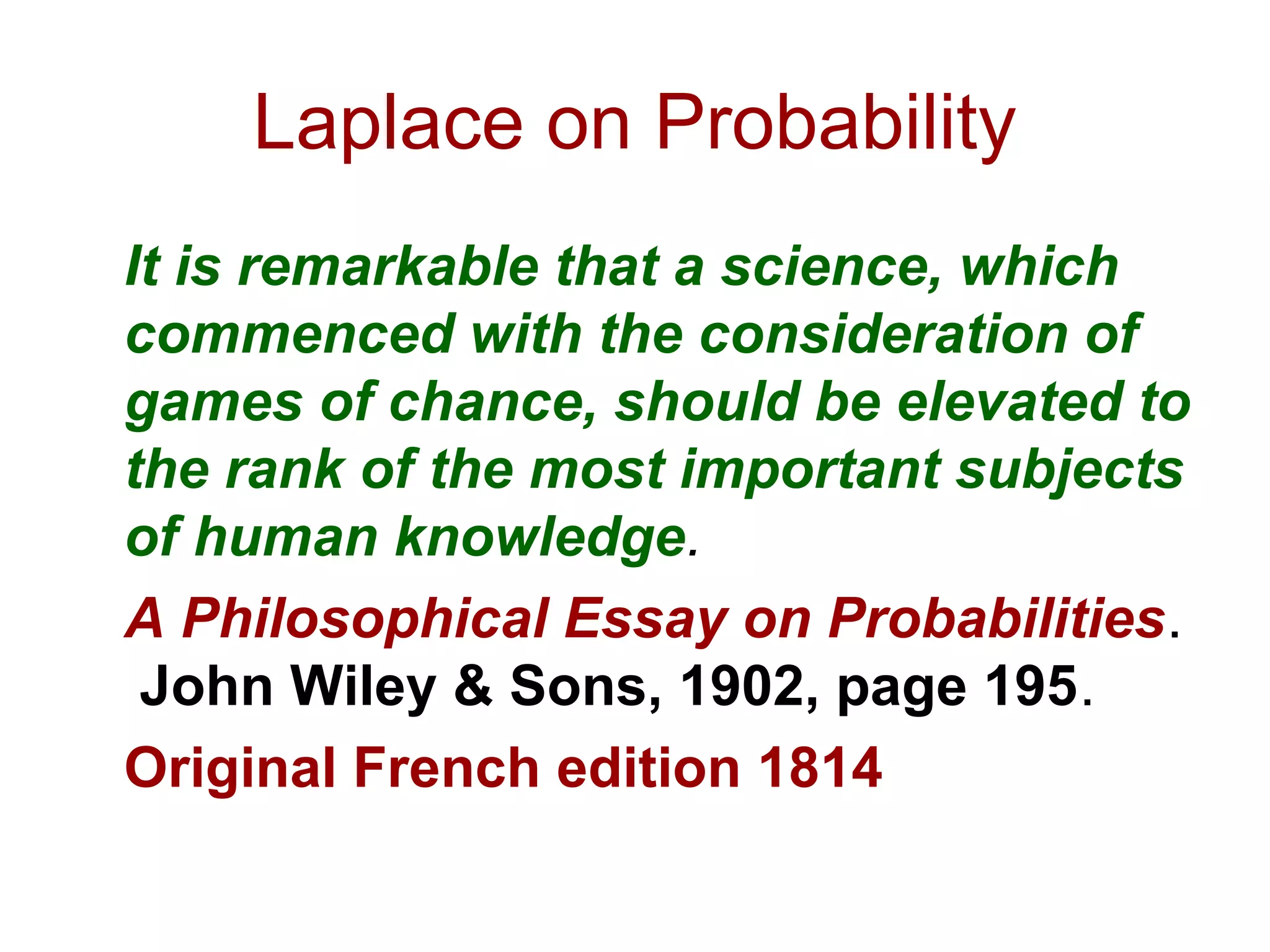 Laplace on Probability

It is remarkable that a science, which commenced with the consideration of games of chance, should be elevated to the rank of the most important subjects of human knowledge.

A Philosophical Essay on Probabilities. John Wiley & Sons, 1902, page 195.

Original French edition 1814